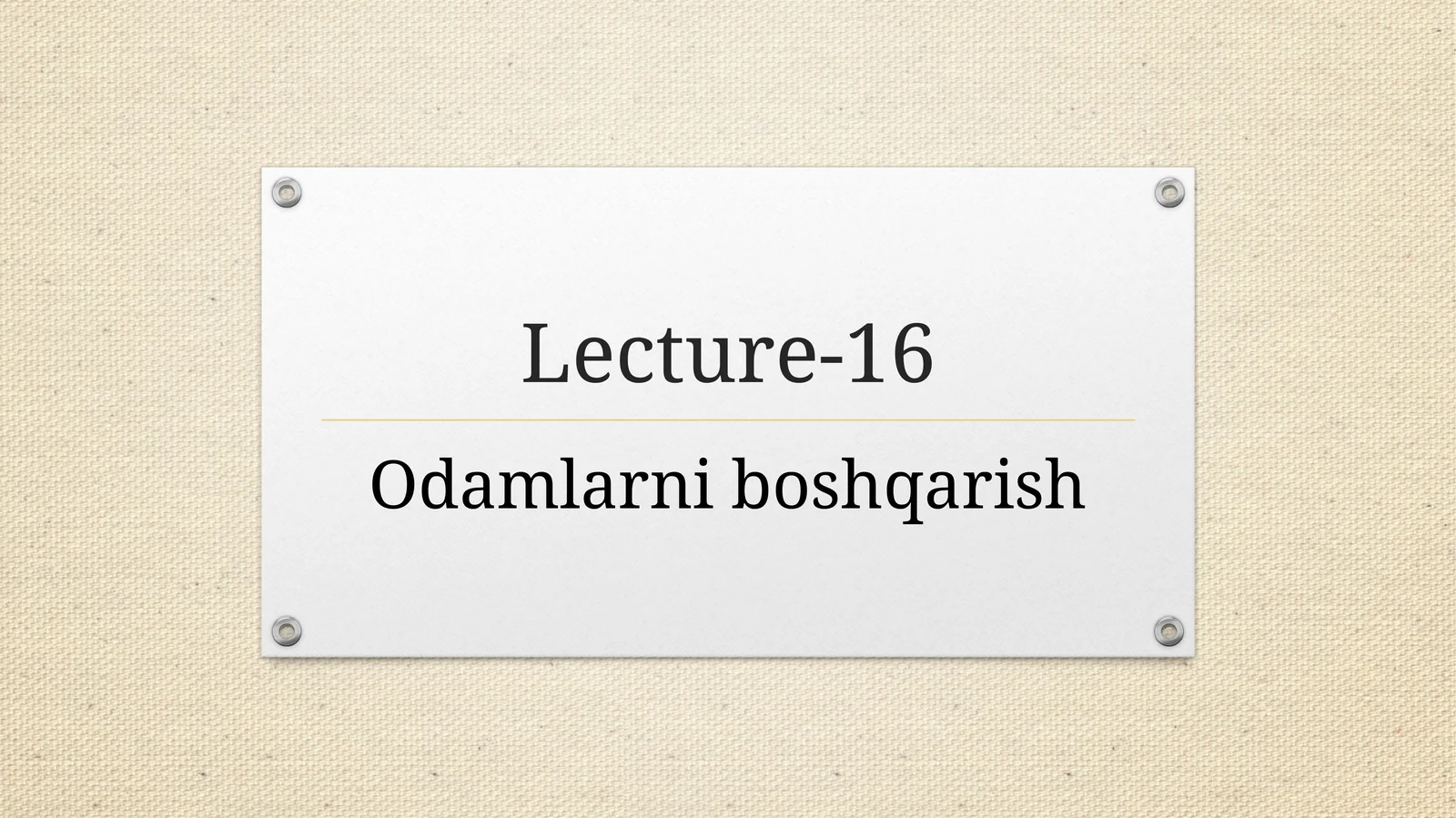 Lecture-16

Odamlarni boshqarish